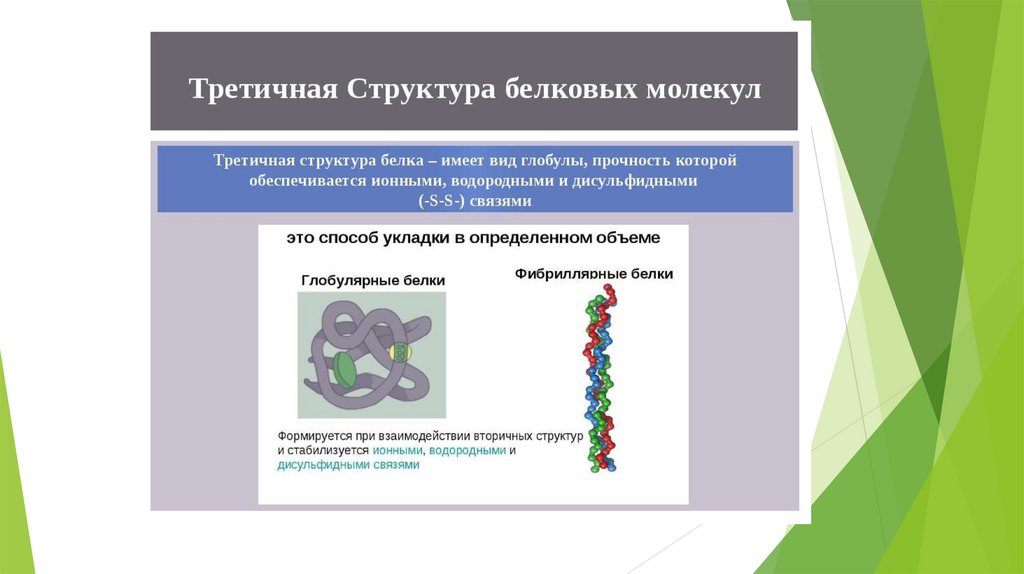 Третичная Структура белковых молекул

Третичная структура белка – имеет вид глобулы, прочность которой обеспечивается ионными, водородными и дисульфидными (-S-S-) связями

это способ укладки в определенном объеме

Глобулярные белки

Фибриллярные белки

Формируется при взаимодействии вторичных структур и стабилизуется ионными, водородными и дисульфидными связями